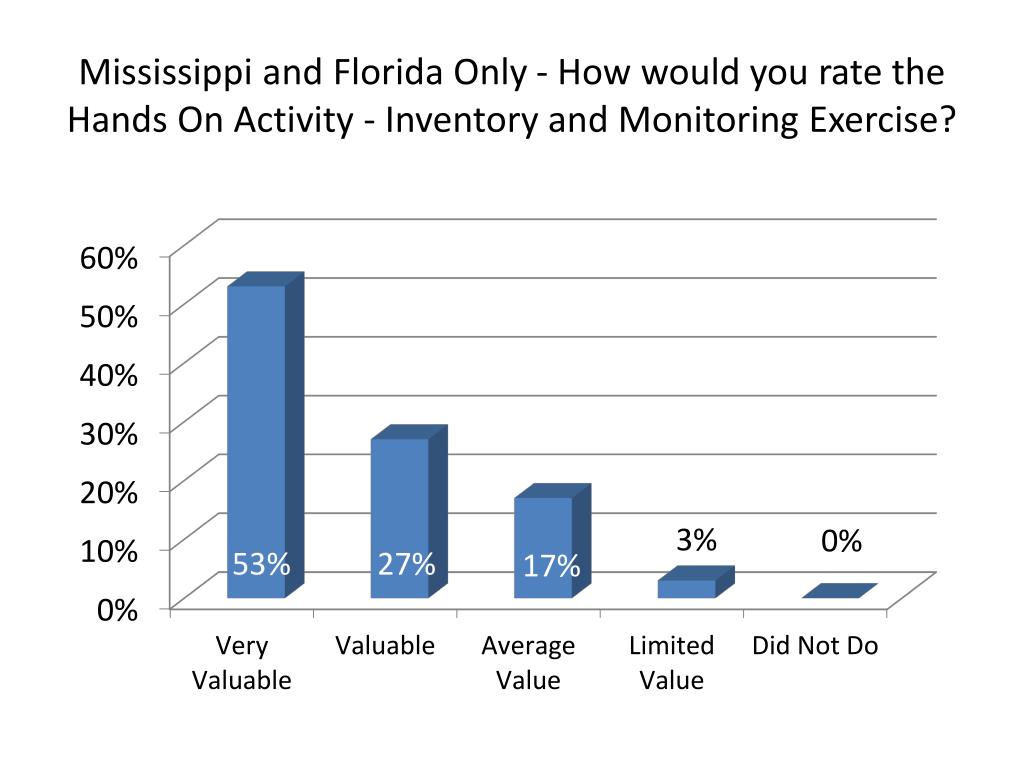 Mississippi and Florida Only - How would you rate the Hands On Activity - Inventory and Monitoring Exercise?

60%
50%
40%
30%
20%
10%
0%

53%
27%
17%
3%
0%

Very Valuable
Valuable
Average Value
Limited Value
Did Not Do